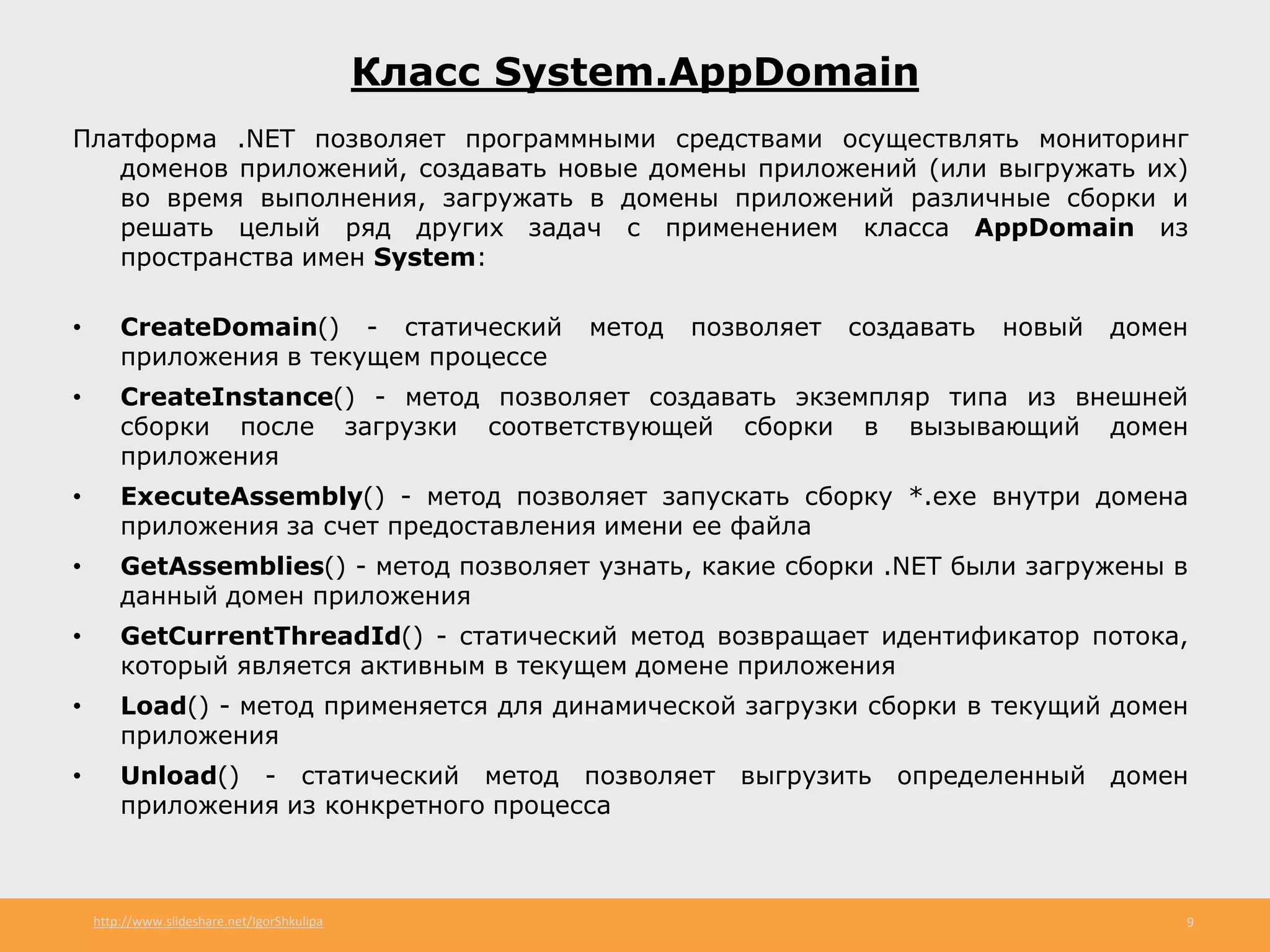 Класс System.AppDomain

Платформа .NET позволяет программными средствами осуществлять мониторинг доменов приложений, создавать новые домены приложений (или выгружать их) во время выполнения, загружать в домены приложений различные сборки и решать целый ряд других задач с применением класса AppDomain из пространства имен System:

• CreateDomain() - статический метод позволяет создавать новый домен приложения в текущем процессе
• CreateInstance() - метод позволяет создавать экземпляр типа из внешней сборки после загрузки соответствующей сборки в вызывающий домен приложения
• ExecuteAssembly() - метод позволяет запускать сборку *.exe внутри домена приложения за счет предоставления имени ее файла
• GetAssemblies() - метод позволяет узнать, какие сборки .NET были загружены в данный домен приложения
• GetCurrentThreadId() - статический метод возвращает идентификатор потока, который является активным в текущем домене приложения
• Load() - метод применяется для динамической загрузки сборки в текущий домен приложения
• Unload() - статический метод позволяет выгрузить определенный домен приложения из конкретного процесса

http://www.slideshare.net/IgorShkulipa
9